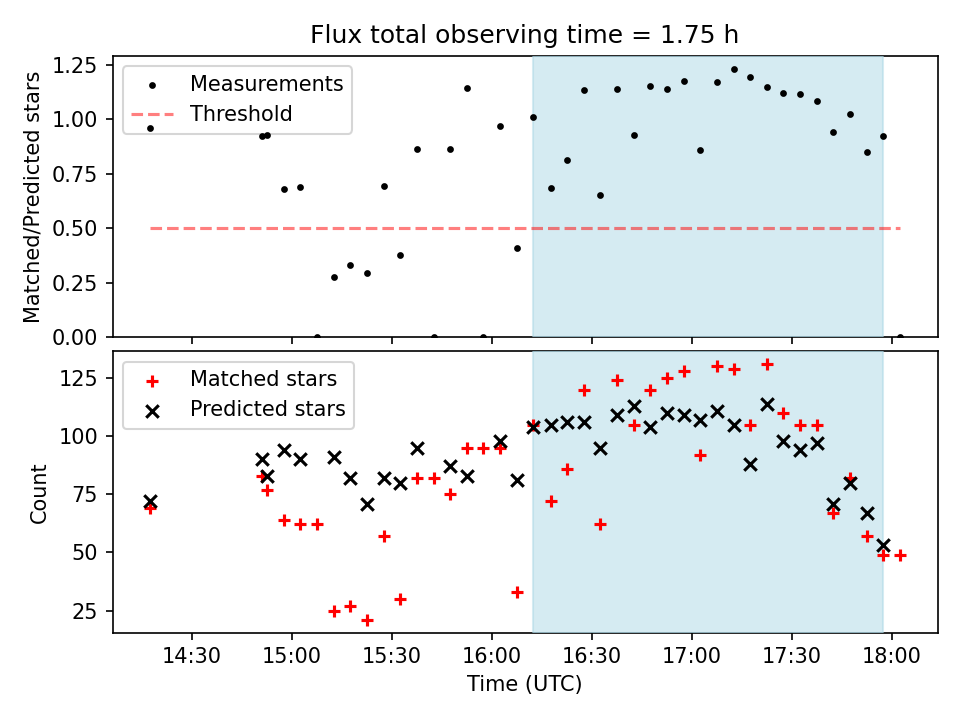 Flux total observing time = 1.75 h

Matched/Predicted stars

1.25
1.00
0.75
0.50
0.25
0.00

Measurements
Threshold

Count

125
100
75
50
25

Matched stars
Predicted stars

14:30
15:00
15:30
16:00
16:30
17:00
17:30
18:00

Time (UTC)